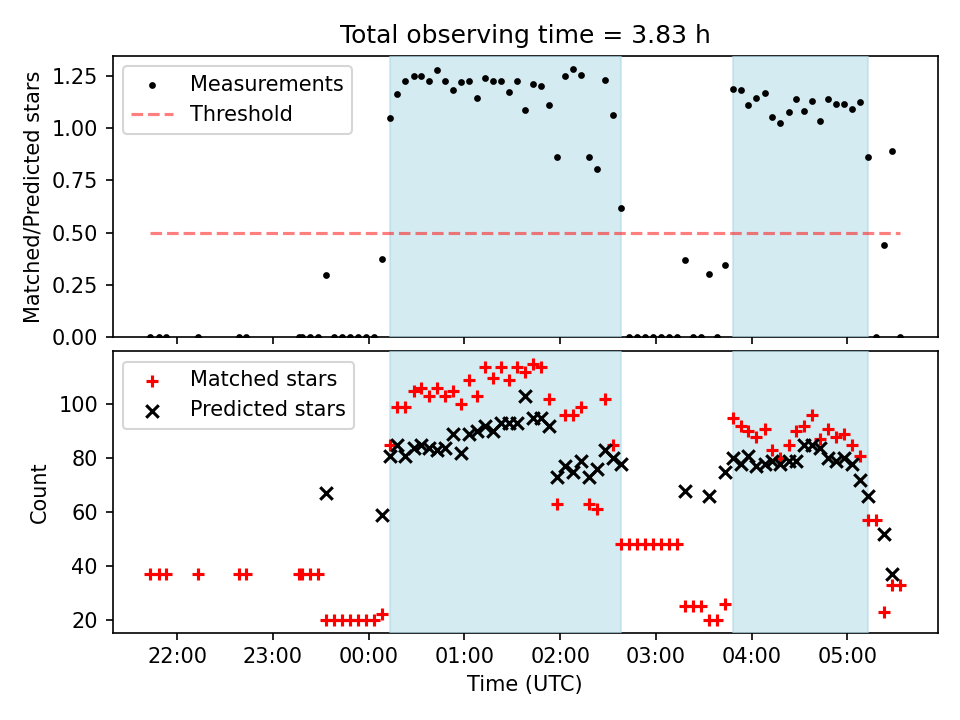 Total observing time = 3.83 h

Measurements
Threshold

Matched/Predicted stars

1.25
1.00
0.75
0.50
0.25
0.00

Matched stars
Predicted stars

Count

100
80
60
40
20

22:00
23:00
00:00
01:00
02:00
03:00
04:00
05:00

Time (UTC)